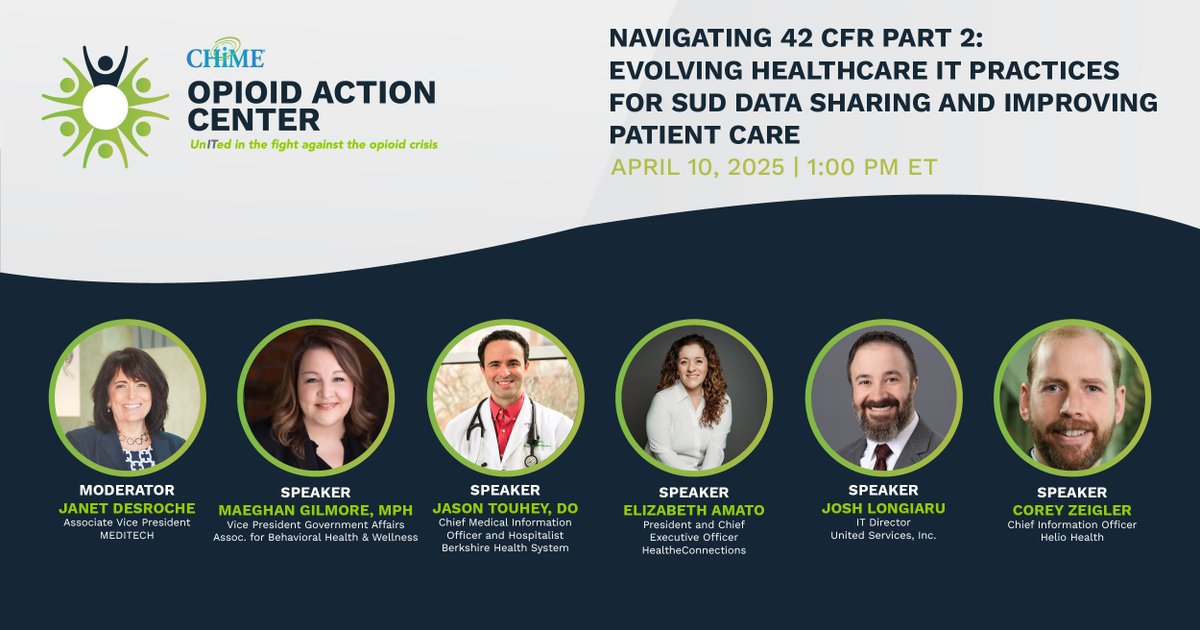 CHIME
OPIOID ACTION CENTER
UnITed in the fight against the opioid crisis

NAVIGATING 42 CFR PART 2: EVOLVING HEALTHCARE IT PRACTICES FOR SUD DATA SHARING AND IMPROVING PATIENT CARE
APRIL 10, 2025 | 1:00 PM ET

MODERATOR
JANET DESROCHE
Associate Vice President
MEDITECH

SPEAKER
MAEGHAN GILMORE, MPH
Vice President Government Affairs
Assoc. for Behavioral Health & Wellness

SPEAKER
JASON TOUHEY, DO
Chief Medical Information Officer and Hospitalist
Berkshire Health System

SPEAKER
ELIZABETH AMATO
President and Chief Executive Officer
HealtheConnections

SPEAKER
JOSH LONGIARU
IT Director
United Services, Inc.

SPEAKER
COREY ZEIGLER
Chief Information Officer
Helio Health